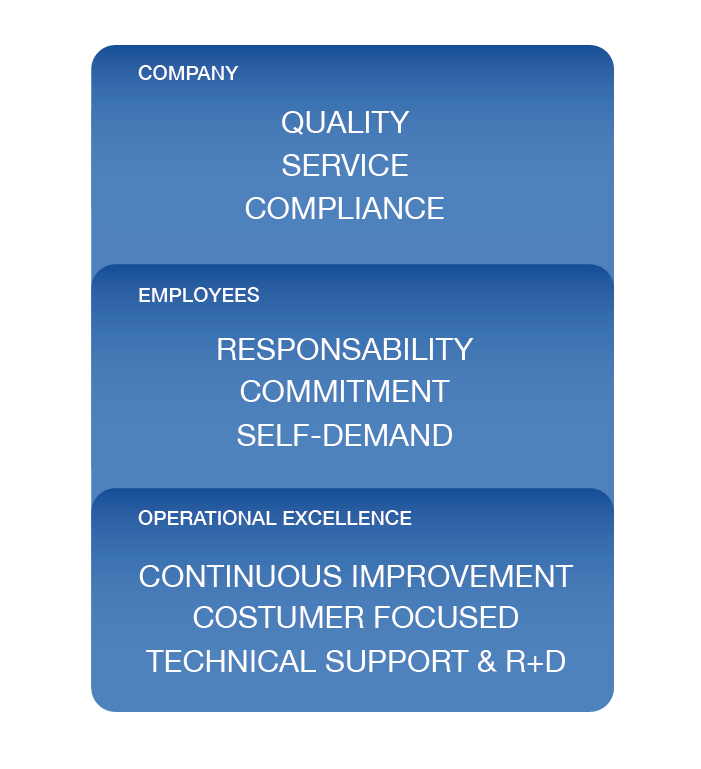 COMPANY

QUALITY
SERVICE
COMPLIANCE

EMPLOYEES

RESPONSABILITY
COMMITMENT
SELF-DEMAND

OPERATIONAL EXCELLENCE

CONTINUOUS IMPROVEMENT
COSTUMER FOCUSED
TECHNICAL SUPPORT & R+D